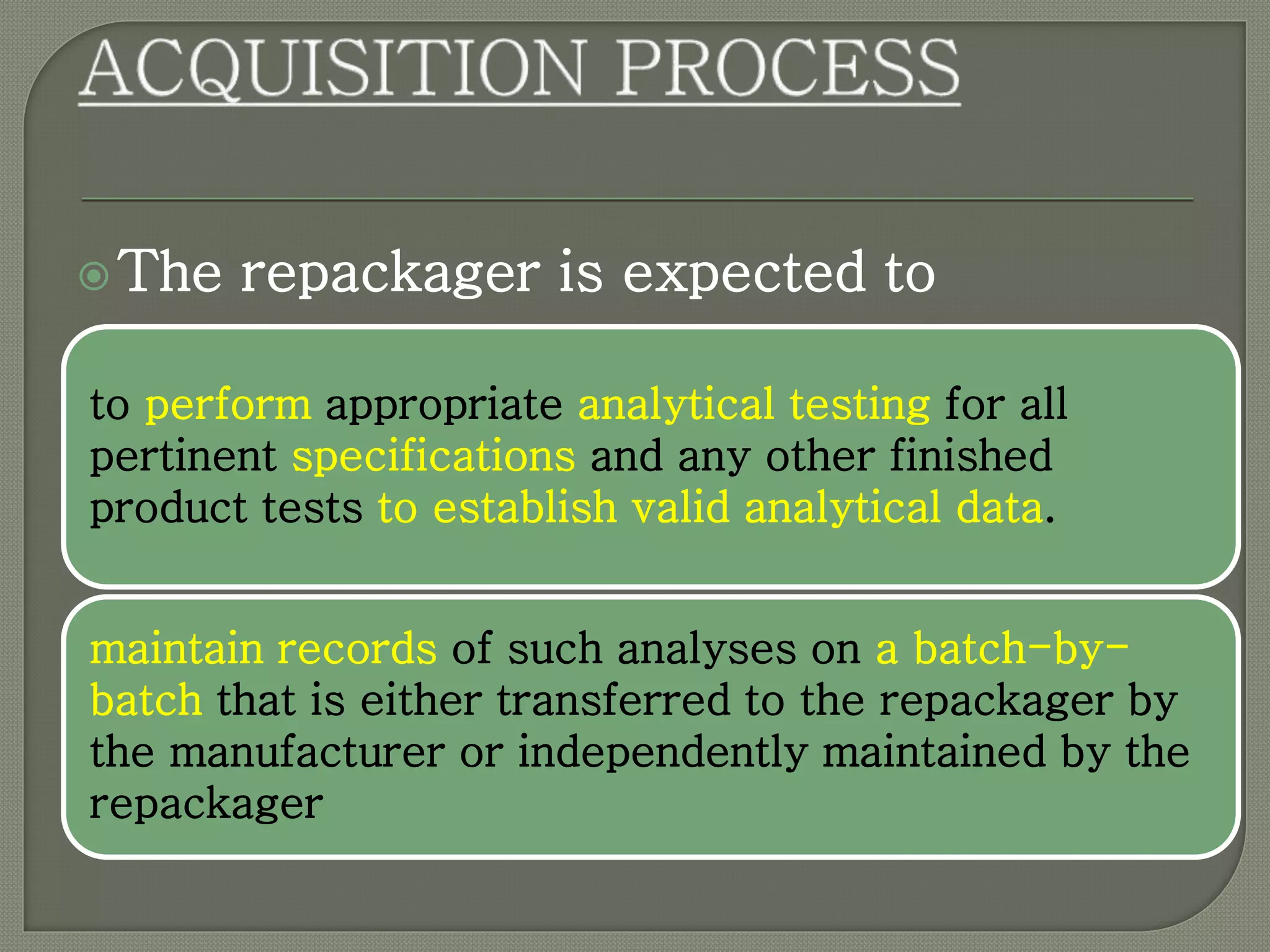 ACQUISITION PROCESS

The repackager is expected to

to perform appropriate analytical testing for all pertinent specifications and any other finished product tests to establish valid analytical data.

maintain records of such analyses on a batch-by-batch that is either transferred to the repackager by the manufacturer or independently maintained by the repackager